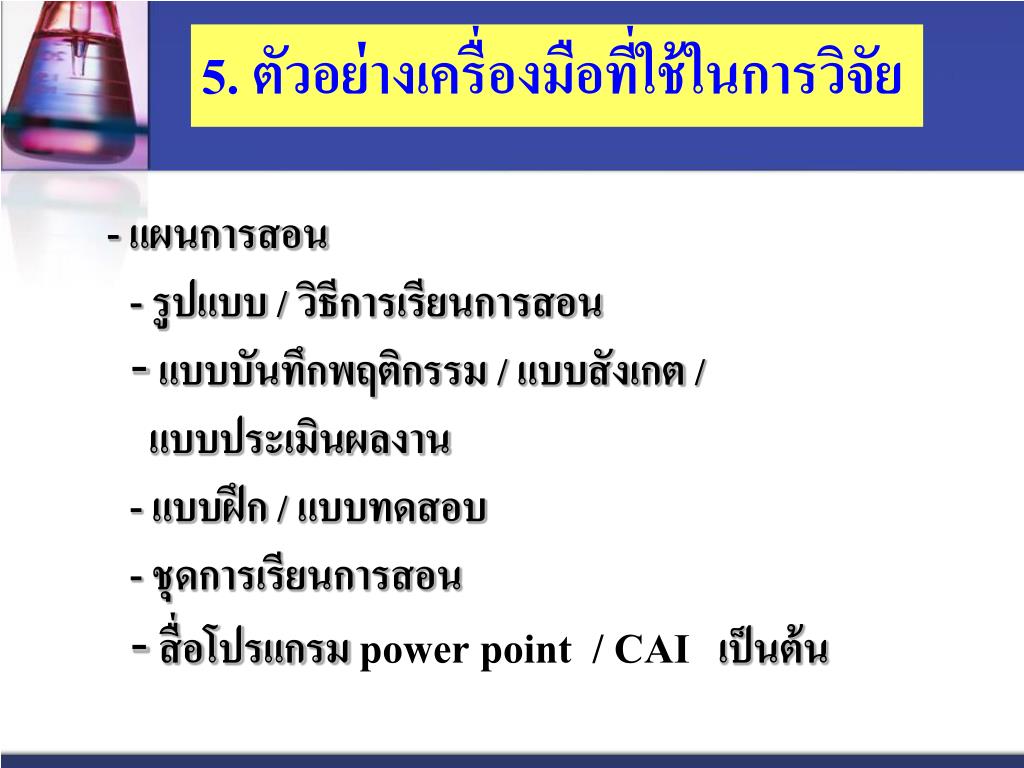 5. ตัวอย่างเครื่องมือที่ใช้ในการวิจัย

- แผนการสอน

- รูปแบบ / วิธีการเรียนการสอน

- แบบบันทึกพฤติกรรม / แบบสังเกต / แบบประเมินผลงาน

- แบบฝึก / แบบทดสอบ

- ชุดการเรียนการสอน

- สื่อโปรแกรม power point / CAI เป็นต้น